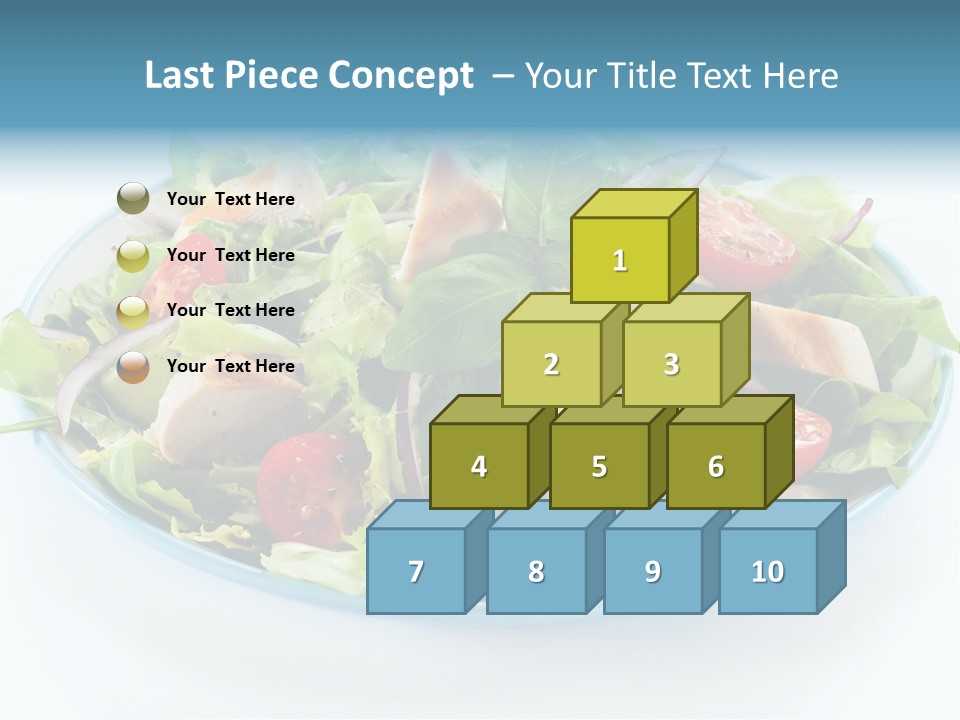 Last Piece Concept – Your Title Text Here

Your Text Here

Your Text Here

Your Text Here

Your Text Here

1

2

3

4

5

6

7

8

9

10